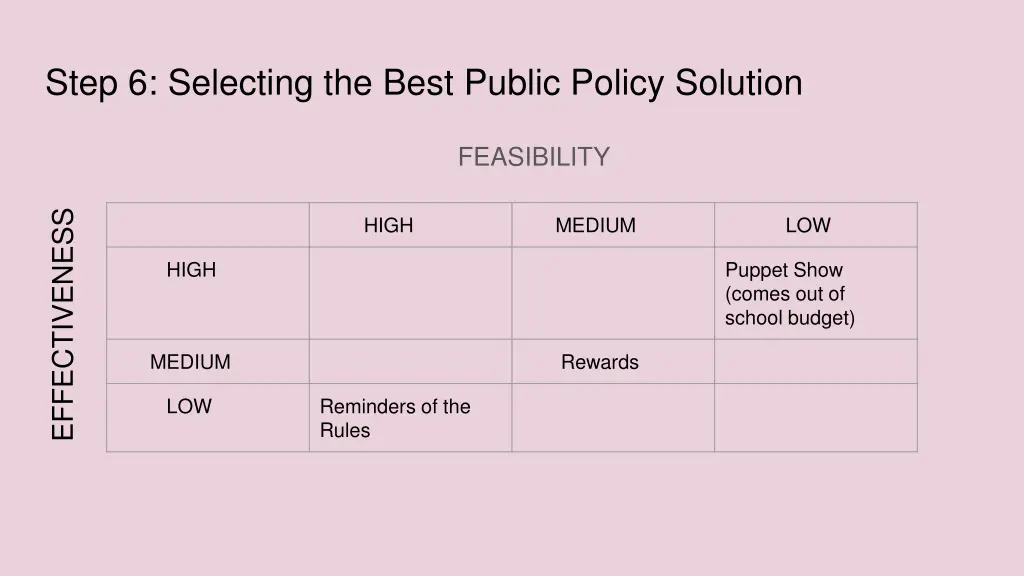 Step 6: Selecting the Best Public Policy Solution

FEASIBILITY

EFFECTIVENESS

| | HIGH | MEDIUM | LOW |
|---|---|---|---|
| HIGH | | | Puppet Show (comes out of school budget) |
| MEDIUM | | Rewards | |
| LOW | Reminders of the Rules | | |